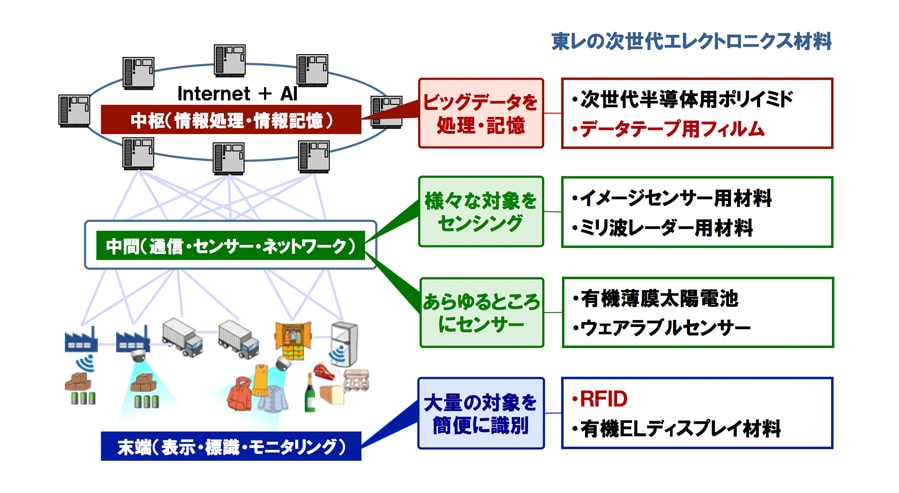 東レの次世代エレクトロニクス材料

Internet ＋ AI

中枢（情報処理・情報記憶）

ビッグデータを処理・記憶

・次世代半導体用ポリイミド
・データテープ用フィルム

中間（通信・センサー・ネットワーク）

様々な対象をセンシング

・イメージセンサー用材料
・ミリ波レーダー用材料

あらゆるところにセンサー

・有機薄膜太陽電池
・ウェアラブルセンサー

末端（表示・標識・モニタリング）

大量の対象を簡便に識別

・RFID
・有機ELディスプレイ材料